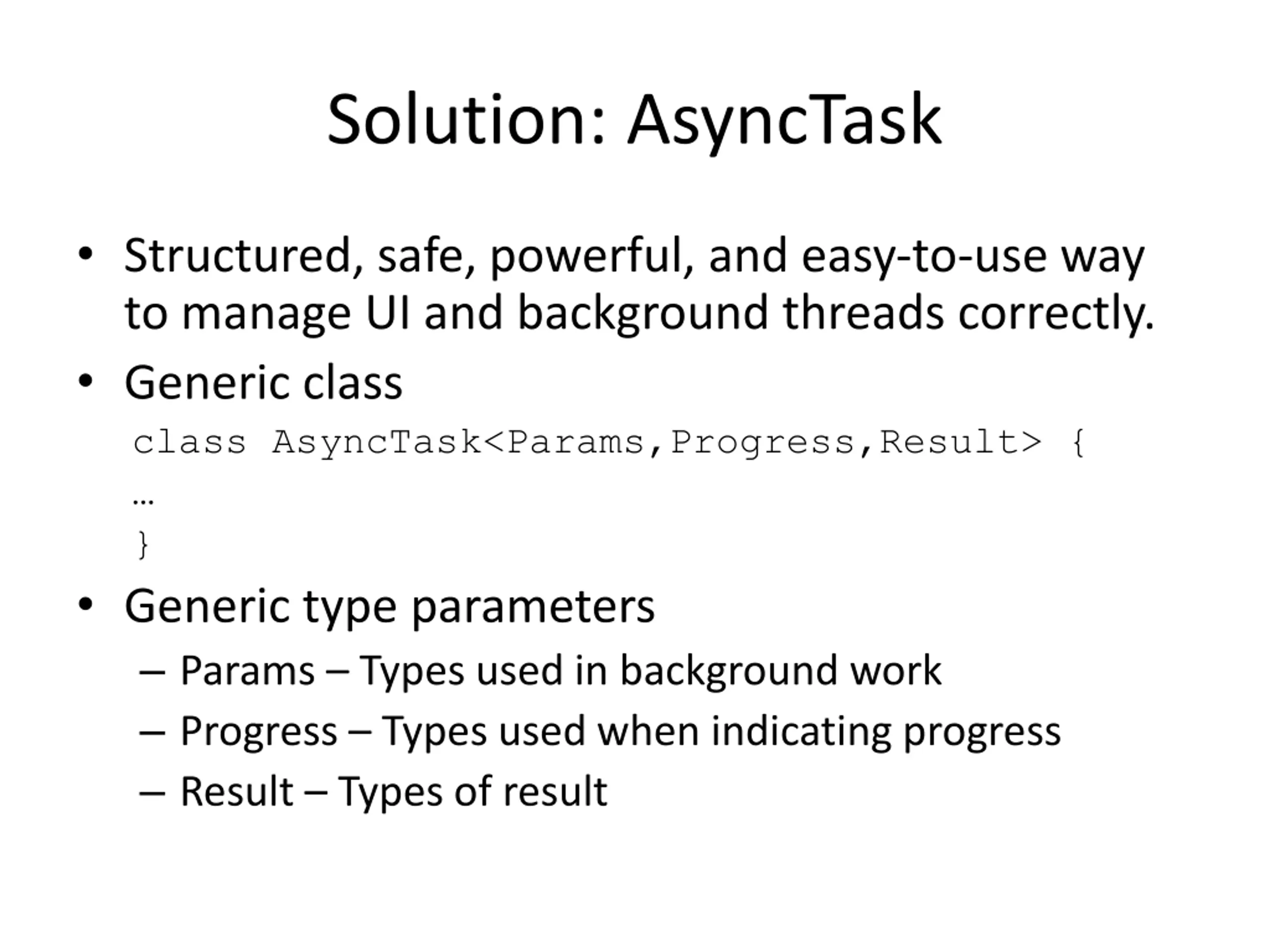 Solution: AsyncTask

• Structured, safe, powerful, and easy-to-use way to manage UI and background threads correctly.

• Generic class

class AsyncTask<Params,Progress,Result> {
…
}

• Generic type parameters
– Params – Types used in background work
– Progress – Types used when indicating progress
– Result – Types of result